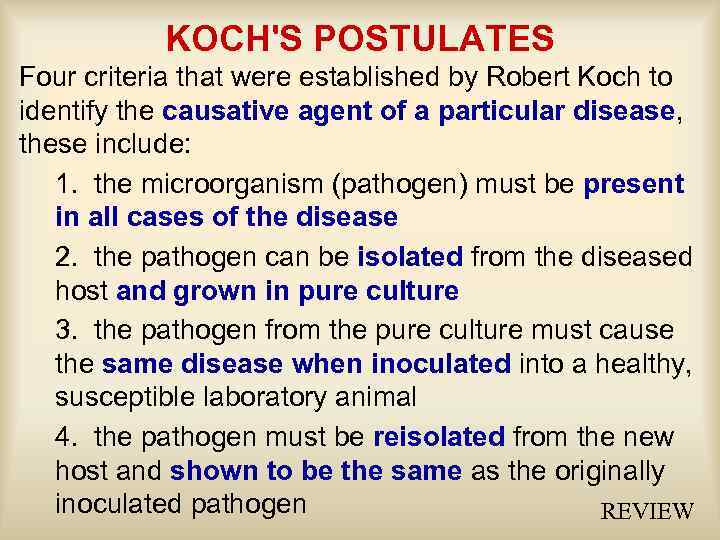 KOCH'S POSTULATES

Four criteria that were established by Robert Koch to identify the causative agent of a particular disease, these include:

1. the microorganism (pathogen) must be present in all cases of the disease

2. the pathogen can be isolated from the diseased host and grown in pure culture

3. the pathogen from the pure culture must cause the same disease when inoculated into a healthy, susceptible laboratory animal

4. the pathogen must be reisolated from the new host and shown to be the same as the originally inoculated pathogen

REVIEW